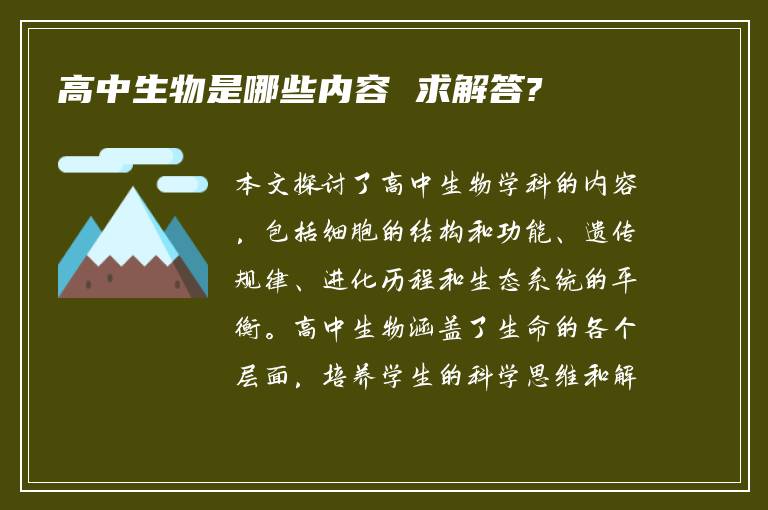 高中生物是哪些内容 求解答?

本文探讨了高中生物学科的内容，包括细胞的结构和功能、遗传规律、进化历程和生态系统的平衡。高中生物涵盖了生命的各个层面，培养学生的科学思维和解